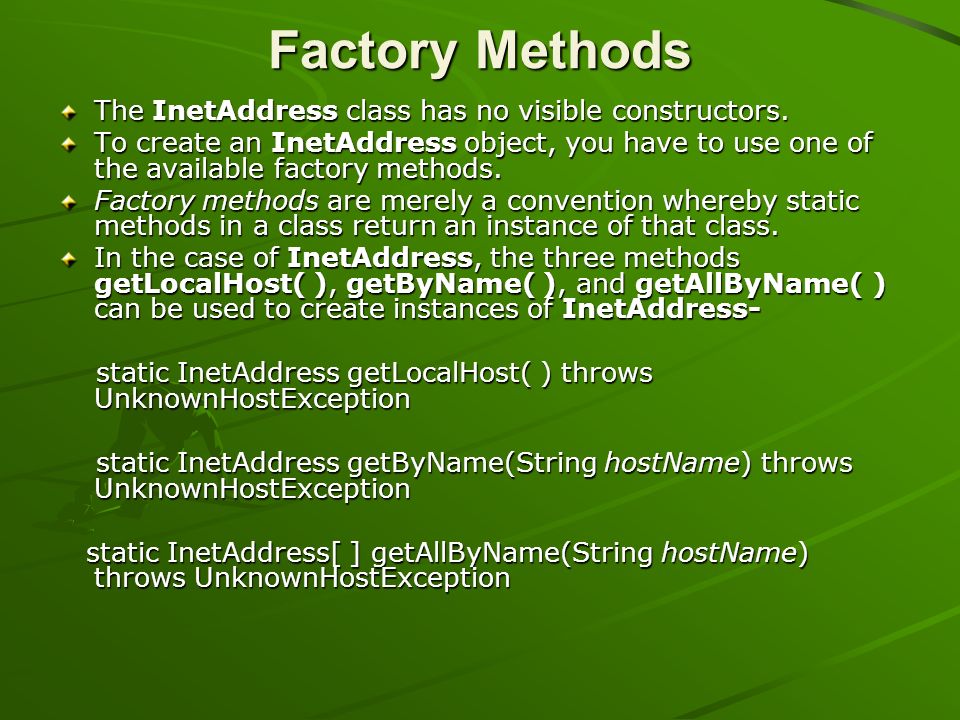 Factory Methods

The InetAddress class has no visible constructors.

To create an InetAddress object, you have to use one of the available factory methods.

Factory methods are merely a convention whereby static methods in a class return an instance of that class.

In the case of InetAddress, the three methods getLocalHost( ), getByName( ), and getAllByName( ) can be used to create instances of InetAddress-

static InetAddress getLocalHost( ) throws UnknownHostException

static InetAddress getByName(String hostName) throws UnknownHostException

static InetAddress[ ] getAllByName(String hostName) throws UnknownHostException